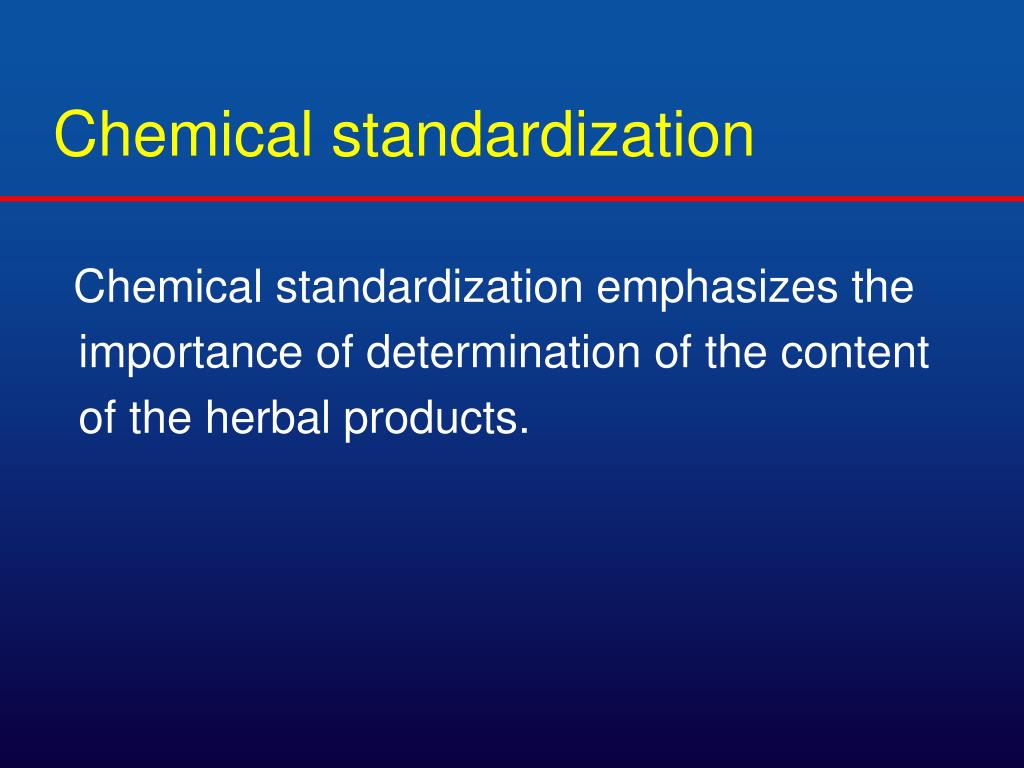 Chemical standardization

Chemical standardization emphasizes the importance of determination of the content of the herbal products.